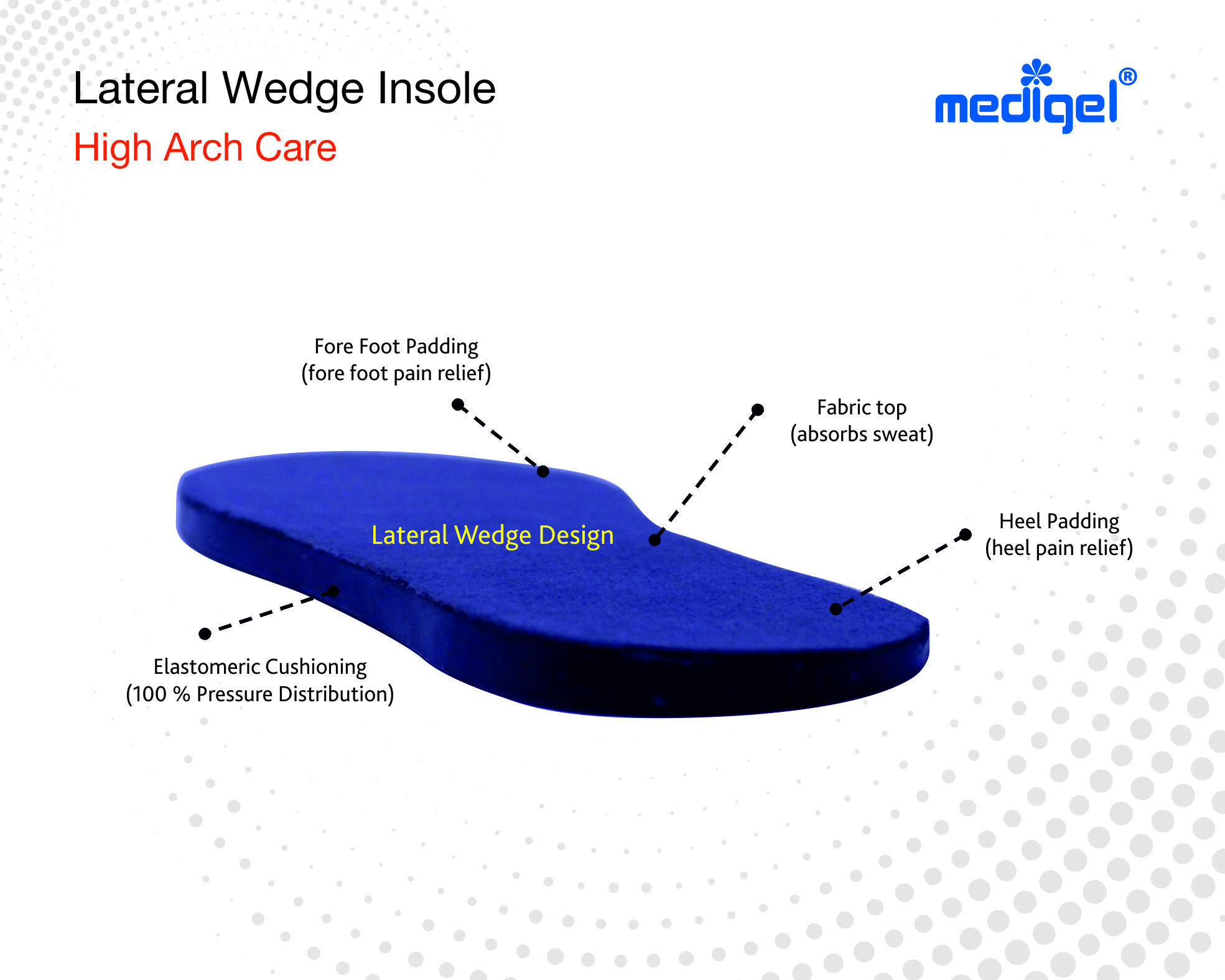 Lateral Wedge Insole
High Arch Care

medigel®

Fore Foot Padding
(fore foot pain relief)

Fabric top
(absorbs sweat)

Lateral Wedge Design

Heel Padding
(heel pain relief)

Elastomeric Cushioning
(100 % Pressure Distribution)